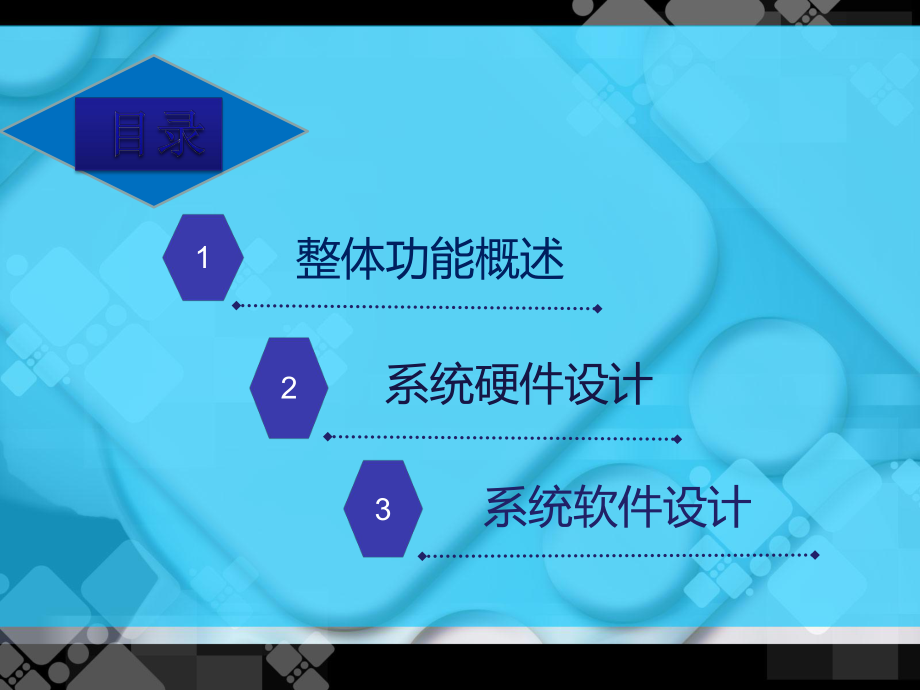 目录

1 整体功能概述

2 系统硬件设计

3 系统软件设计